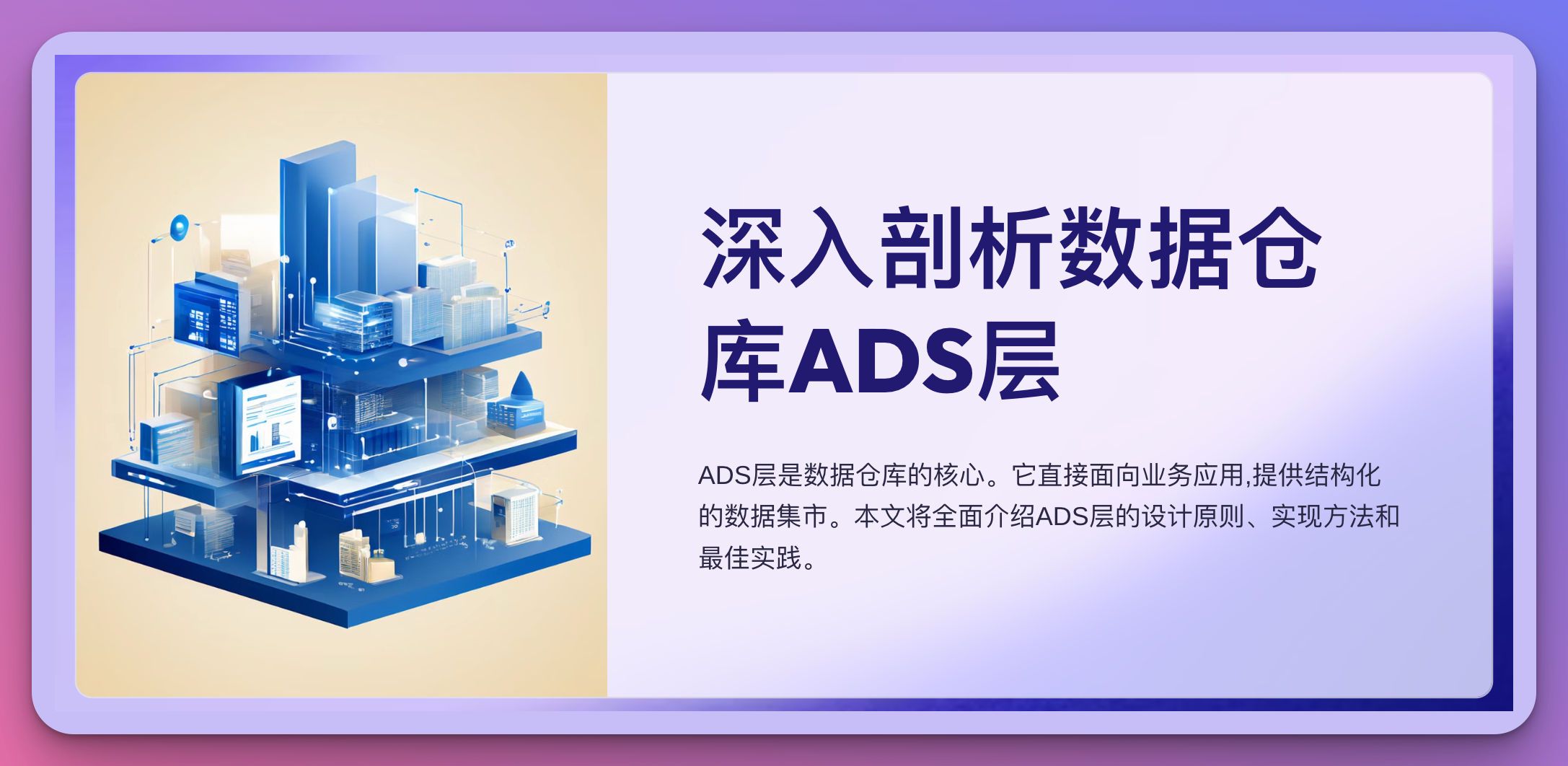 深入剖析数据仓库ADS层

ADS层是数据仓库的核心。它直接面向业务应用,提供结构化的数据集市。本文将全面介绍ADS层的设计原则、实现方法和最佳实践。